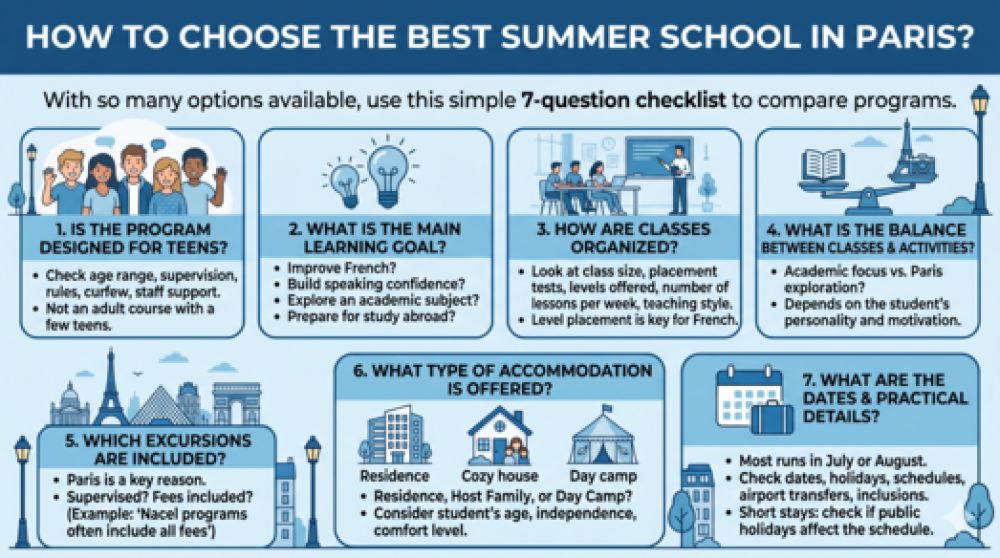 HOW TO CHOOSE THE BEST SUMMER SCHOOL IN PARIS?

With so many options available, use this simple **7-question checklist** to compare programs.

1. IS THE PROGRAM DESIGNED FOR TEENS?

• Check age range, supervision, rules, curfew, staff support.
• Not an adult course with a few teens.

2. WHAT IS THE MAIN LEARNING GOAL?

• Improve French?
• Build speaking confidence?
• Explore an academic subject?
• Prepare for study abroad?

3. HOW ARE CLASSES ORGANIZED?

• Look at class size, placement tests, levels offered, number of lessons per week, teaching style.
• Level placement is key for French.

4. WHAT IS THE BALANCE BETWEEN CLASSES & ACTIVITIES?

• Academic focus vs. Paris exploration?
• Depends on the student's personality and motivation.

5. WHICH EXCURSIONS ARE INCLUDED?

• Paris is a key reason.
• Supervised? Fees included? (Example: 'Nacel programs often include all fees')

6. WHAT TYPE OF ACCOMMODATION IS OFFERED?

Residence
Cozy house
Day camp

• Residence, Host Family, or Day Camp?
• Consider student's age, independence, comfort level.

7. WHAT ARE THE DATES & PRACTICAL DETAILS?

• Most runs in July or August.
• Check dates, holidays, schedules, airport transfers, inclusions.
• Short stays: check if public holidays affect the schedule.